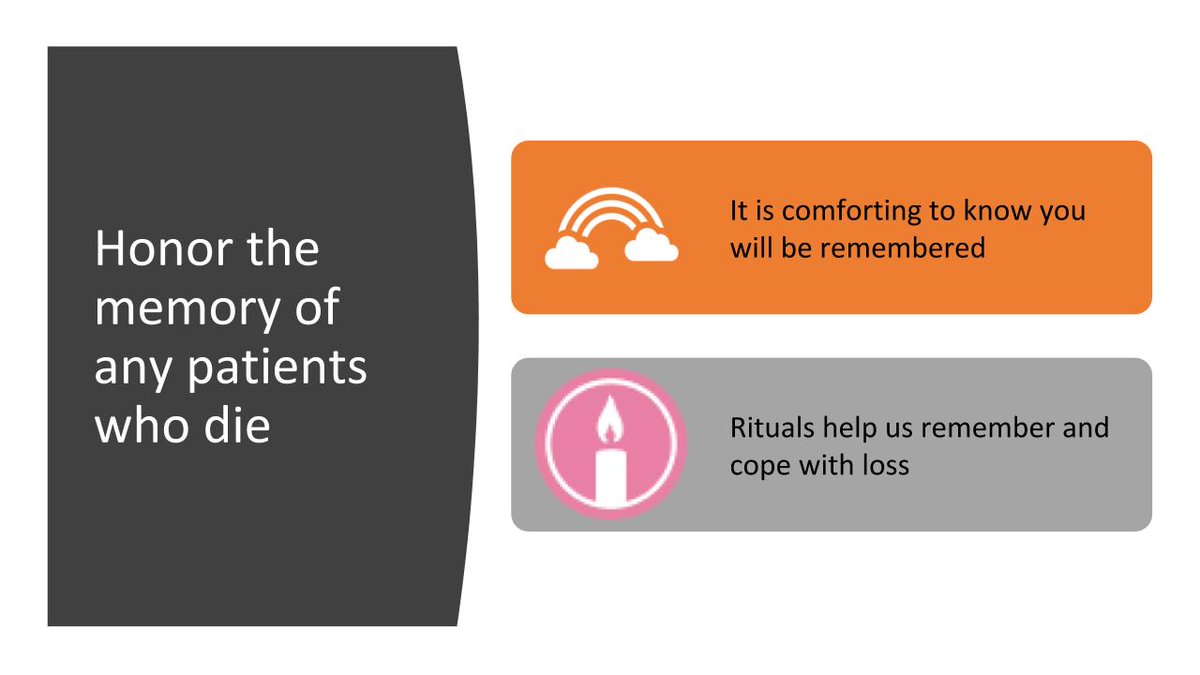 Honor the memory of any patients who die

It is comforting to know you will be remembered

Rituals help us remember and cope with loss